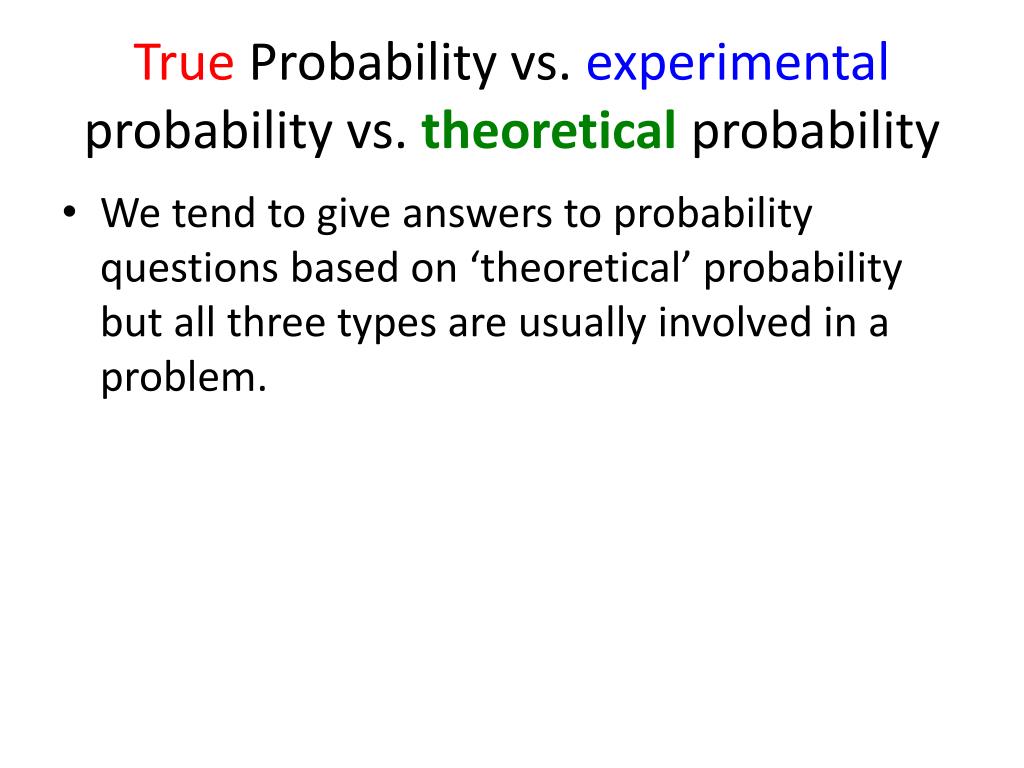 True Probability vs. experimental probability vs. theoretical probability

• We tend to give answers to probability questions based on ‘theoretical’ probability but all three types are usually involved in a problem.